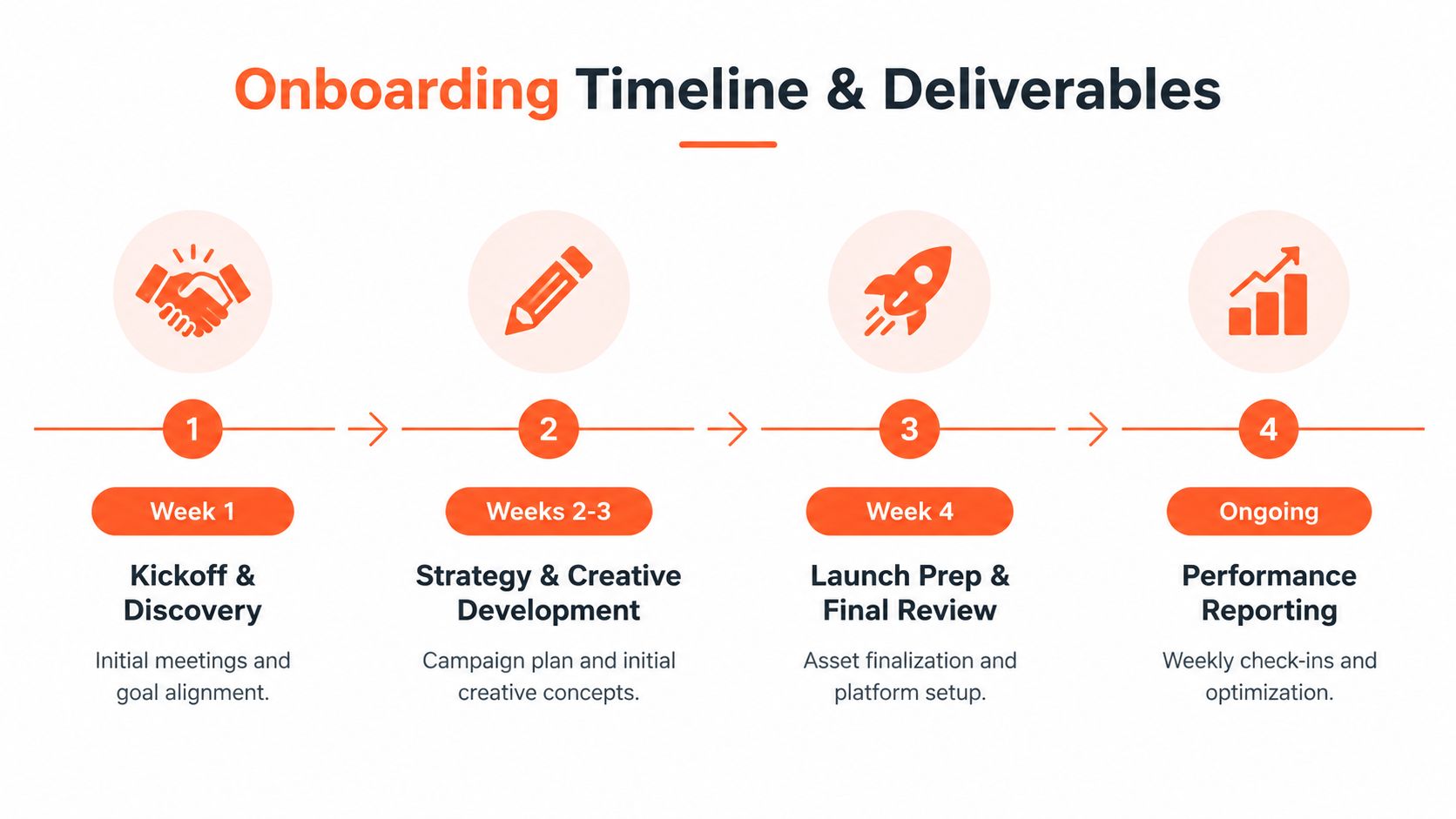 Onboarding Timeline & Deliverables

1

Week 1

Kickoff & Discovery

Initial meetings and goal alignment.

2

Weeks 2-3

Strategy & Creative Development

Campaign plan and initial creative concepts.

3

Week 4

Launch Prep & Final Review

Asset finalization and platform setup.

4

Ongoing

Performance Reporting

Weekly check-ins and optimization.